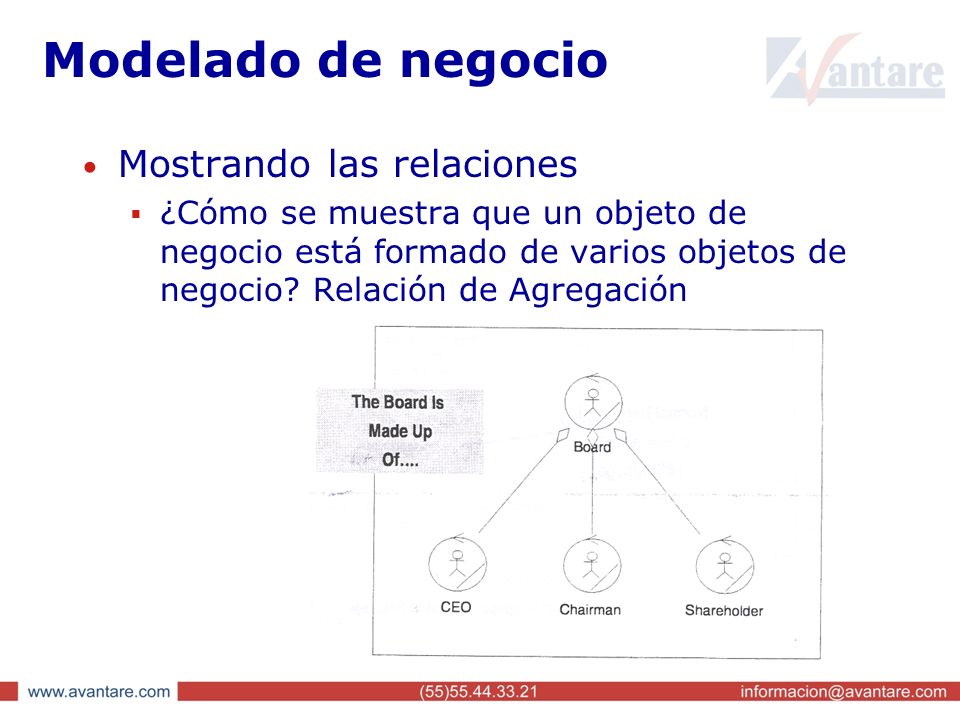 Modelado de negocio

Avantare

• Mostrando las relaciones

▪ ¿Cómo se muestra que un objeto de negocio está formado de varios objetos de negocio? Relación de Agregación

The Board Is Made Up Of....

Board

CEO

Chairman

Shareholder

www.avantare.com (55)55.44.33.21 informacion@avantare.com